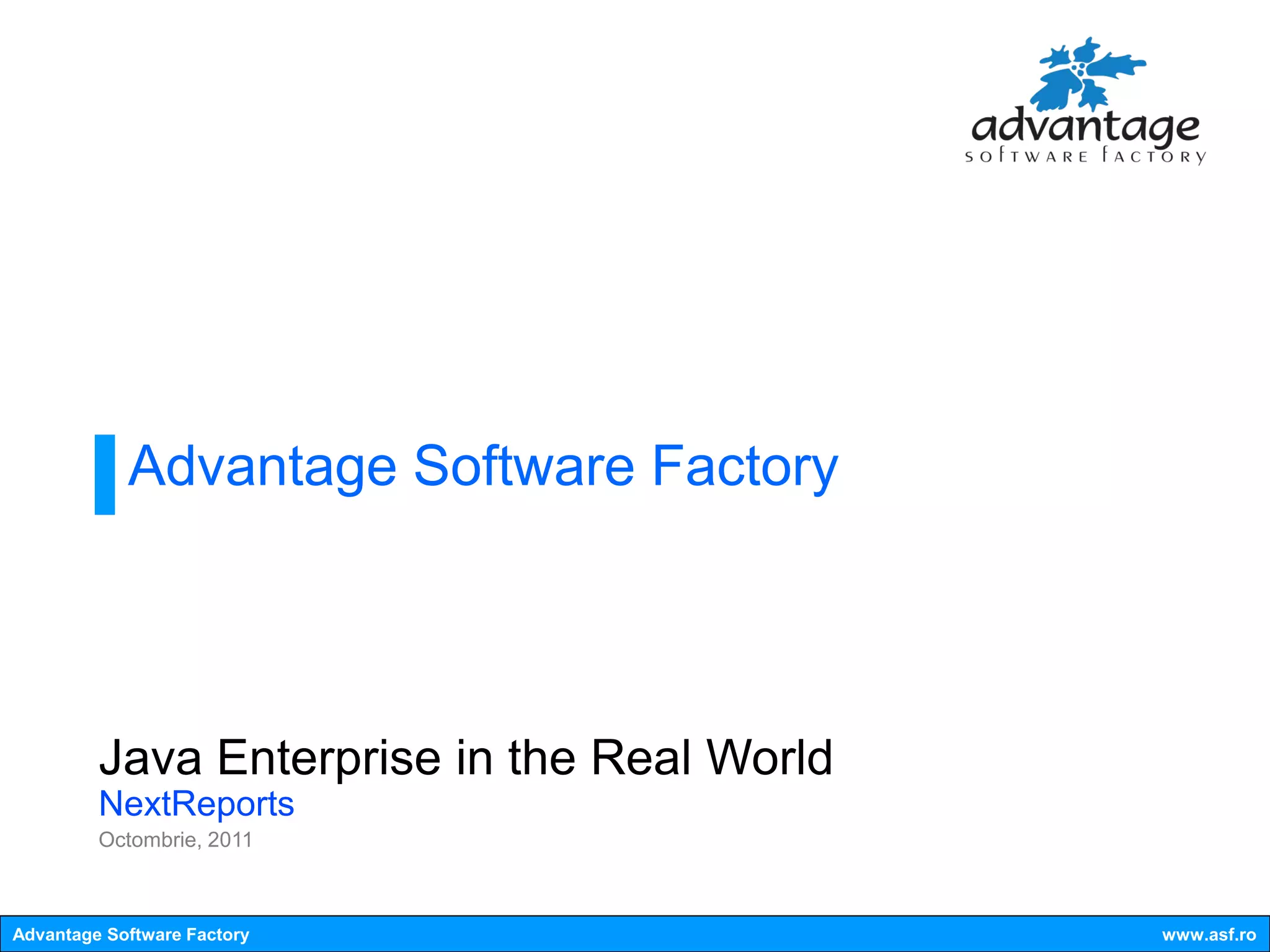 advantage
software factory

Advantage Software Factory

Java Enterprise in the Real World
NextReports
Octombrie, 2011

Advantage Software Factory
www.asf.ro